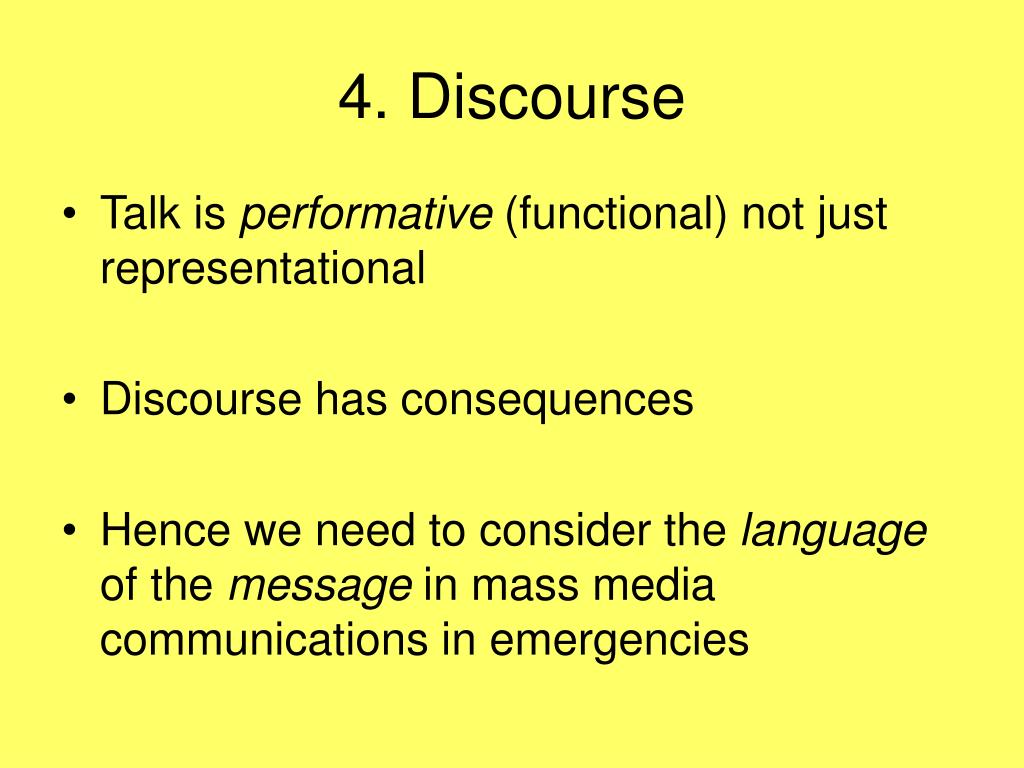 4. Discourse

• Talk is performative (functional) not just representational

• Discourse has consequences

• Hence we need to consider the language of the message in mass media communications in emergencies